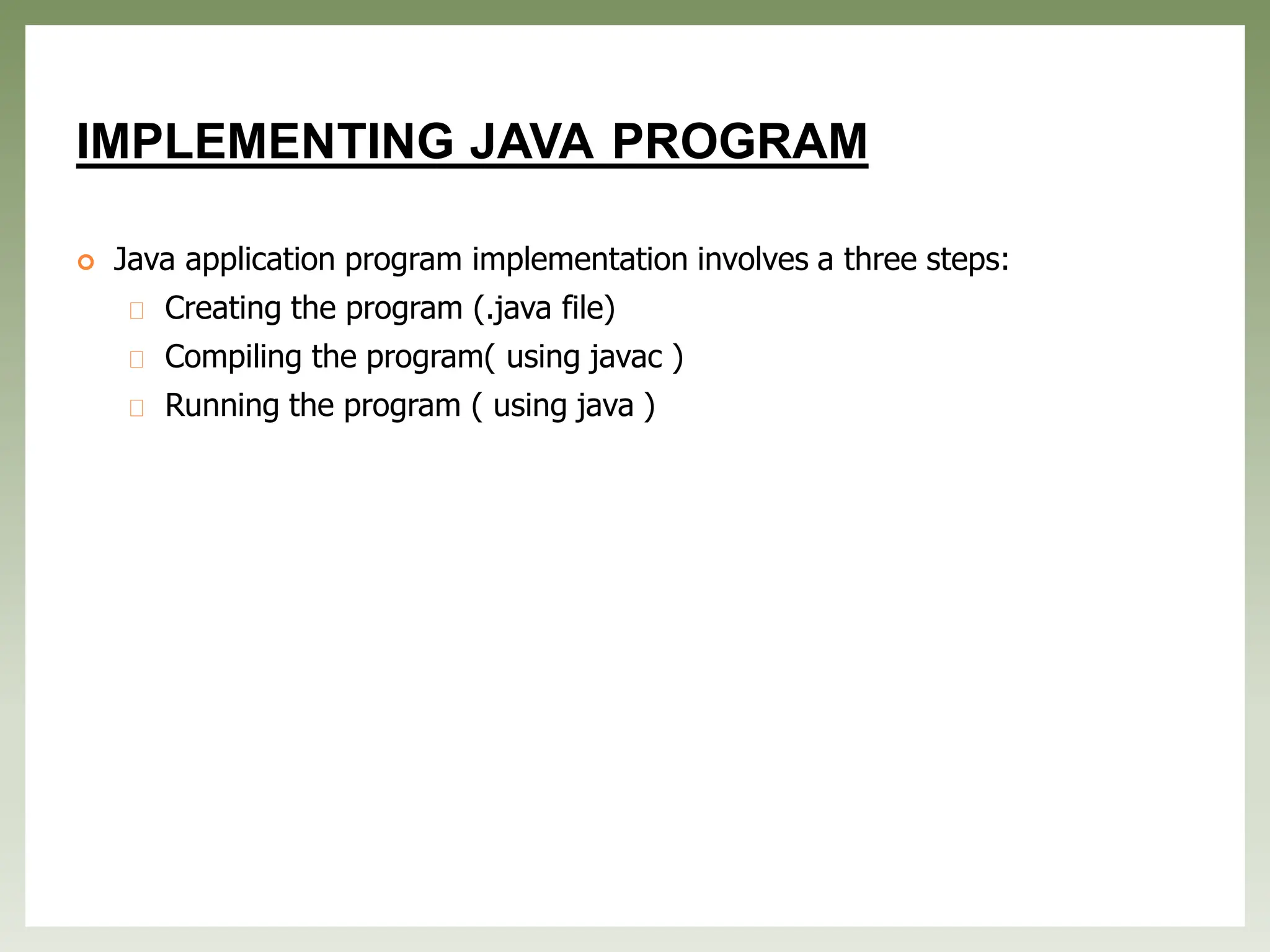 IMPLEMENTING JAVA PROGRAM

Java application program implementation involves a three steps:

Creating the program (.java file)

Compiling the program( using javac )

Running the program ( using java )